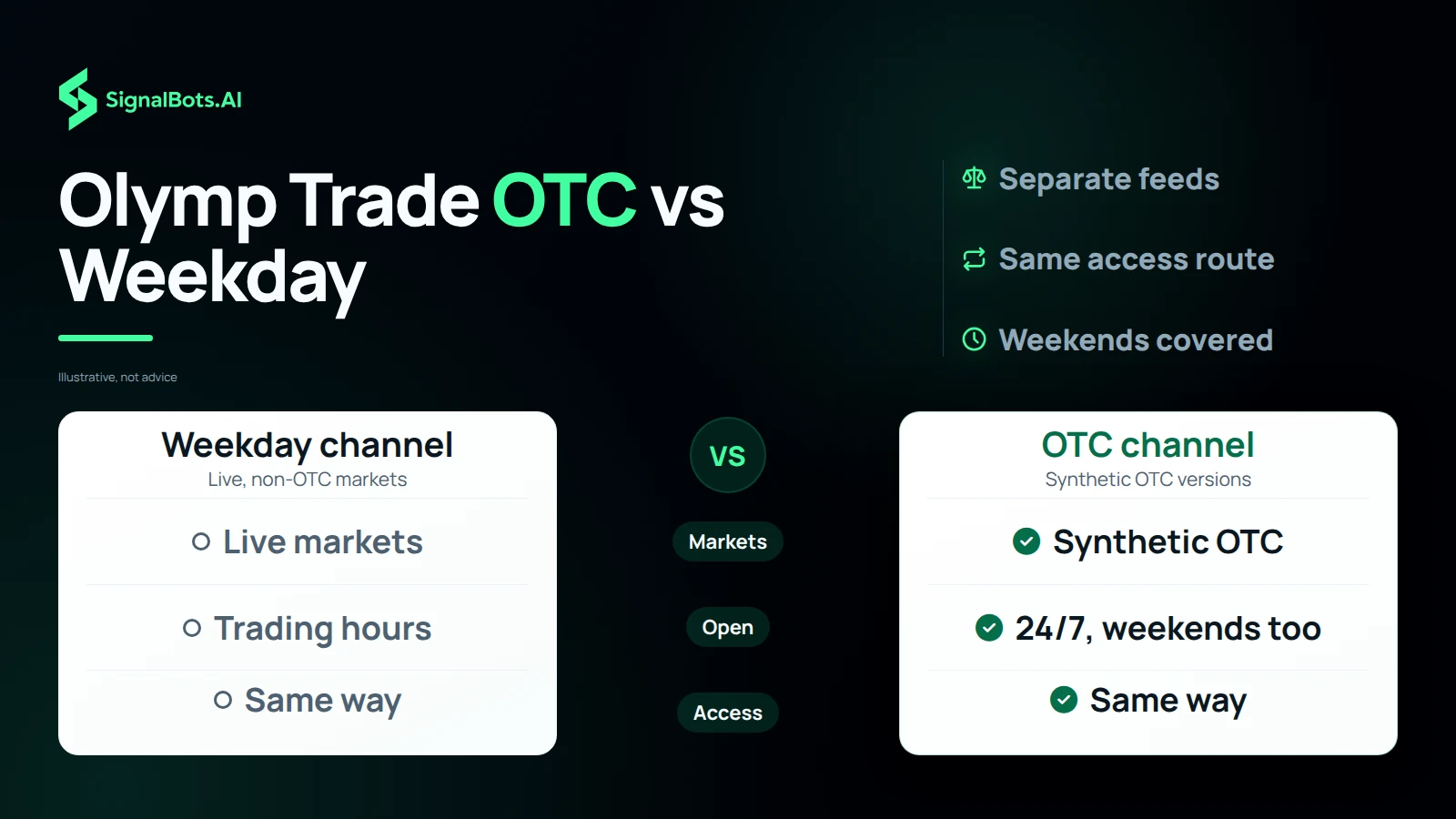 SignalBots.AI

Olymp Trade OTC vs Weekday

Illustrative, not advice

Separate feeds

Same access route

Weekends covered

Weekday channel
Live, non-OTC markets

Live markets

Trading hours

Same way

VS

Markets

Open

Access

OTC channel
Synthetic OTC versions

Synthetic OTC

24/7, weekends too

Same way